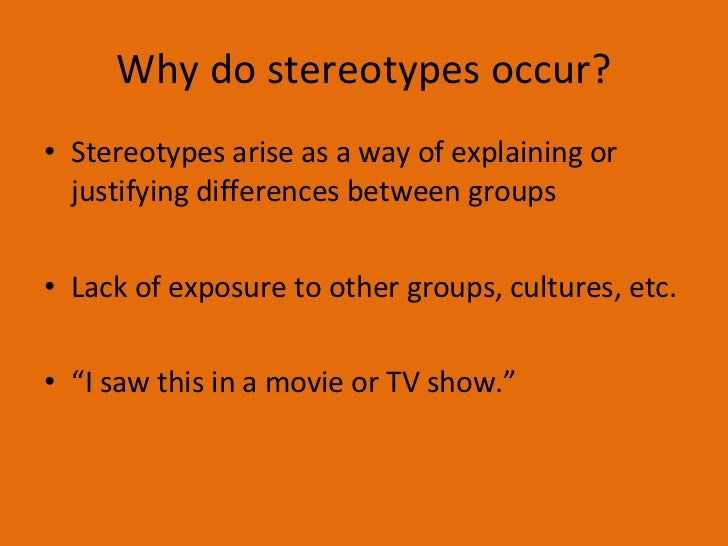 Why do stereotypes occur?

• Stereotypes arise as a way of explaining or justifying differences between groups

• Lack of exposure to other groups, cultures, etc.

• “I saw this in a movie or TV show.”